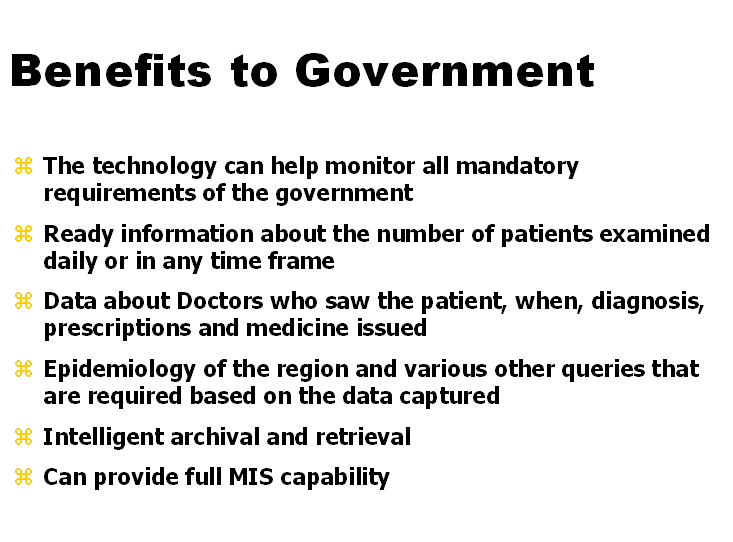 Benefits to Government

⌘ The technology can help monitor all mandatory requirements of the government

⌘ Ready information about the number of patients examined daily or in any time frame

⌘ Data about Doctors who saw the patient, when, diagnosis, prescriptions and medicine issued

⌘ Epidemiology of the region and various other queries that are required based on the data captured

⌘ Intelligent archival and retrieval

⌘ Can provide full MIS capability